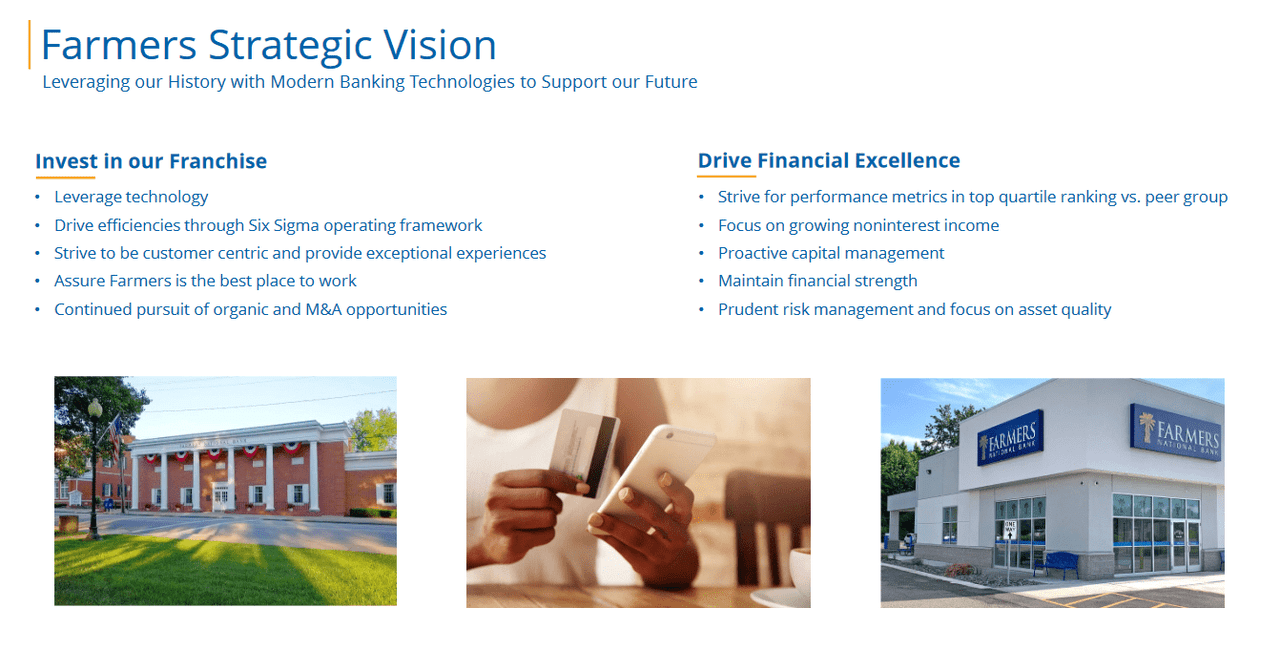 Farmers Strategic Vision
Leveraging our History with Modern Banking Technologies to Support our Future

Invest in our Franchise
• Leverage technology
• Drive efficiencies through Six Sigma operating framework
• Strive to be customer centric and provide exceptional experiences
• Assure Farmers is the best place to work
• Continued pursuit of organic and M&A opportunities

Drive Financial Excellence
• Strive for performance metrics in top quartile ranking vs. peer group
• Focus on growing noninterest income
• Proactive capital management
• Maintain financial strength
• Prudent risk management and focus on asset quality

FARMERS NATIONAL BANK
FARMERS NATIONAL BANK
ONE WAY